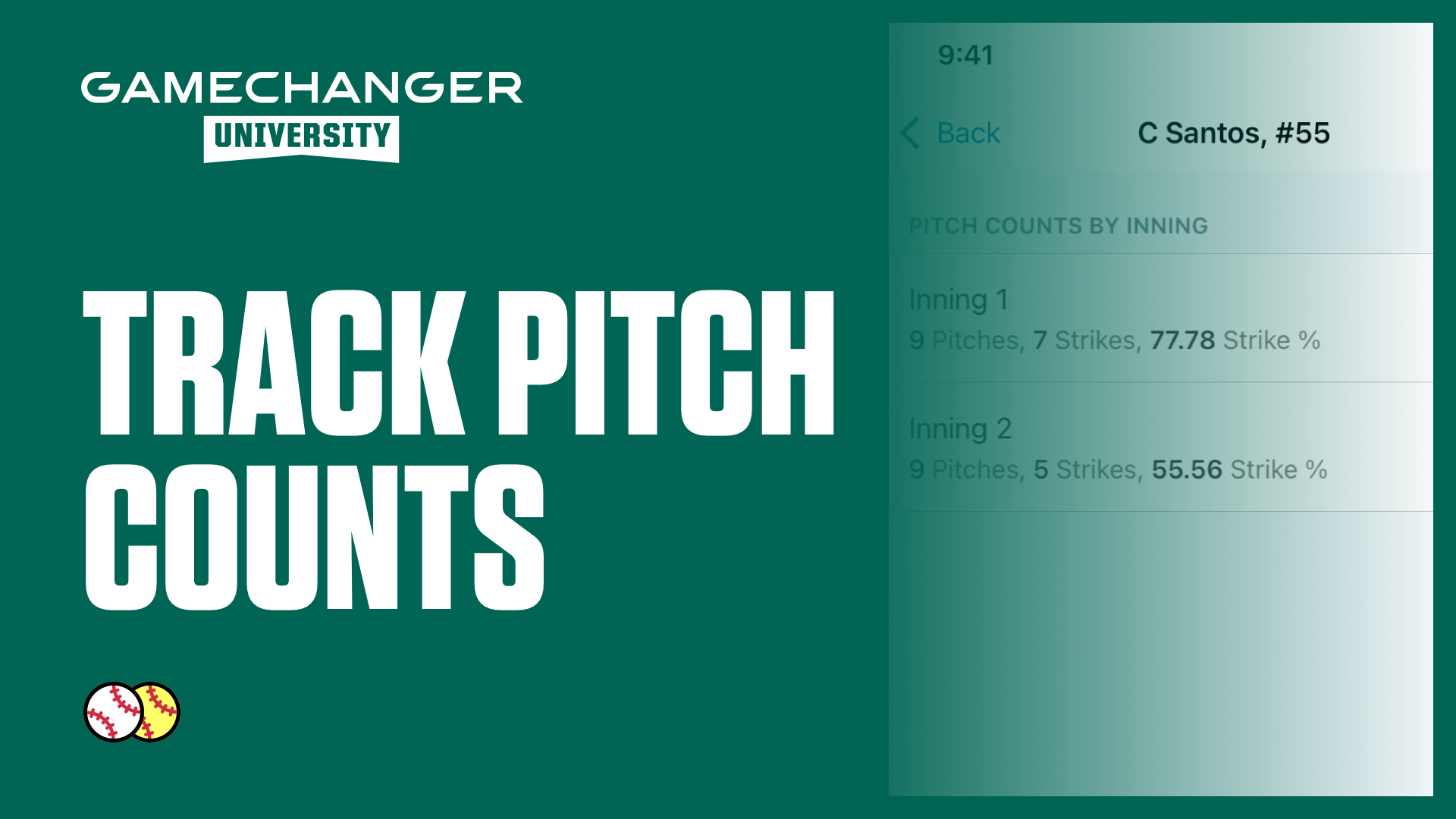 GAMECHANGER
UNIVERSITY

TRACK PITCH COUNTS

9:41

Back C Santos, #55

PITCH COUNTS BY INNING

Inning 1
9 Pitches, 7 Strikes, 77.78 Strike %

Inning 2
9 Pitches, 5 Strikes, 55.56 Strike %